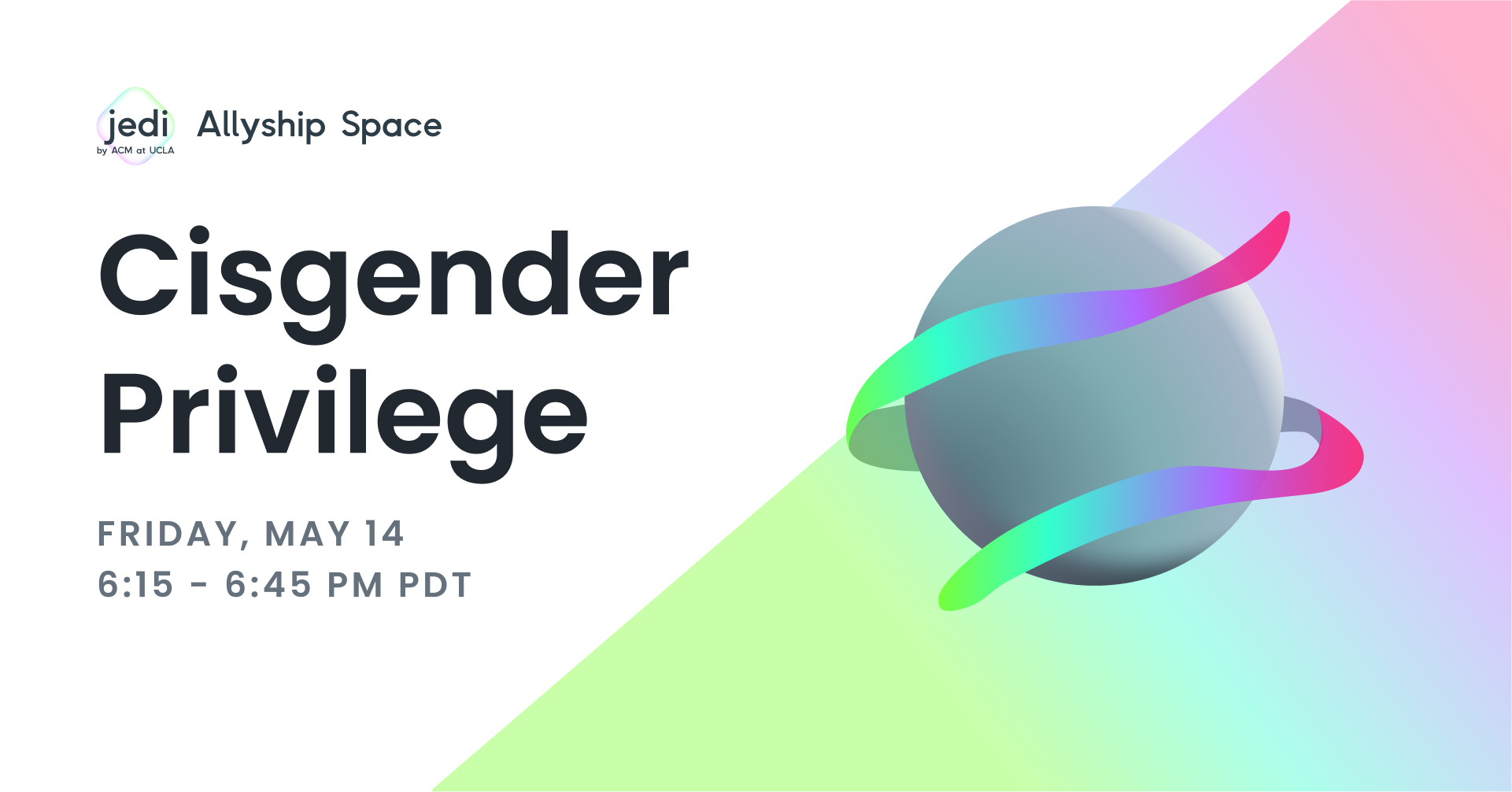 jedi
by ACM at UCLA

Allyship Space

Cisgender Privilege

FRIDAY, MAY 14
6:15 - 6:45 PM PDT